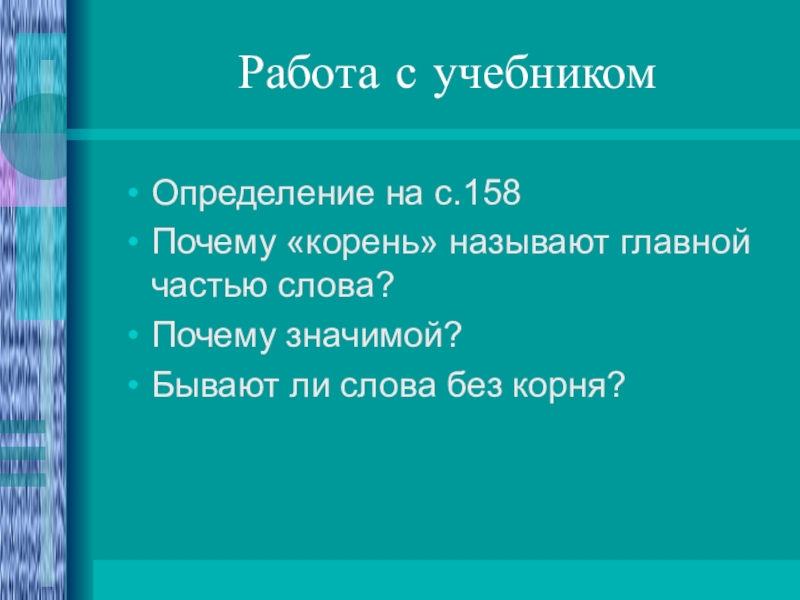 Работа с учебником

• Определение на с.158
• Почему «корень» называют главной частью слова?
• Почему значимой?
• Бывают ли слова без корня?